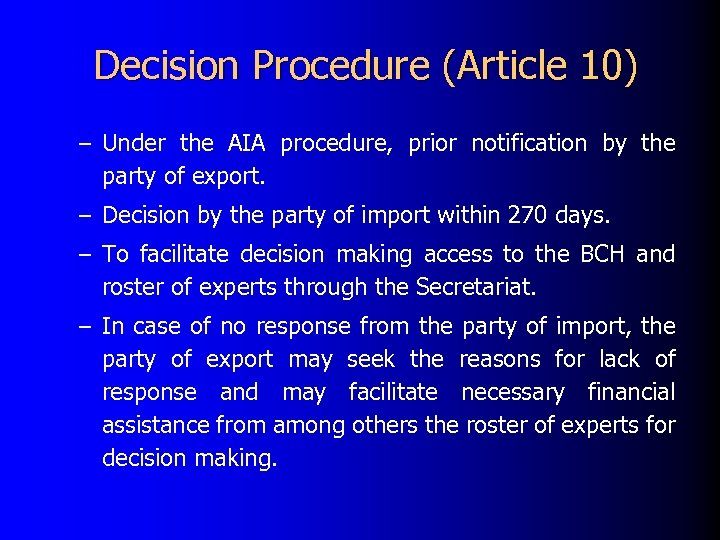 Decision Procedure (Article 10)

– Under the AIA procedure, prior notification by the party of export.

– Decision by the party of import within 270 days.

– To facilitate decision making access to the BCH and roster of experts through the Secretariat.

– In case of no response from the party of import, the party of export may seek the reasons for lack of response and may facilitate necessary financial assistance from among others the roster of experts for decision making.